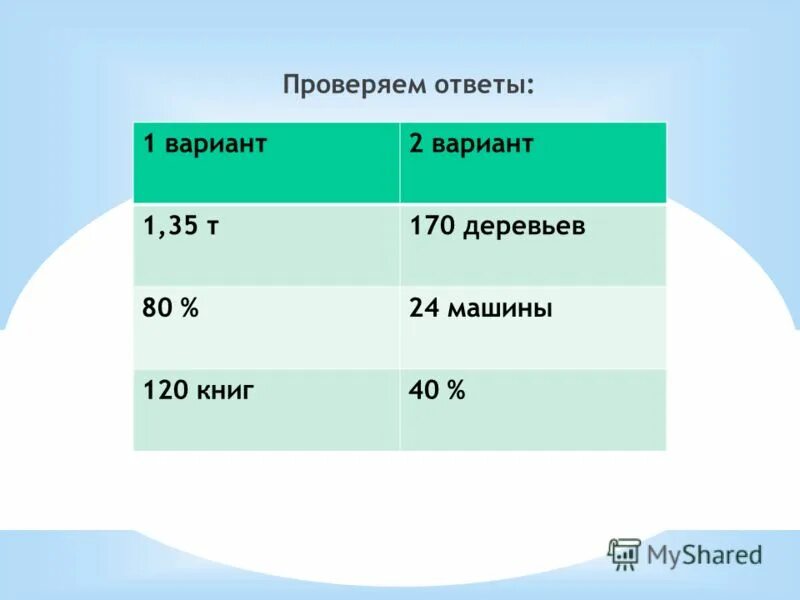 Проверяем ответы:

| 1 вариант | 2 вариант |
|---|---|
| 1,35 т | 170 деревьев |
| 80 % | 24 машины |
| 120 книг | 40 % |

MyShared